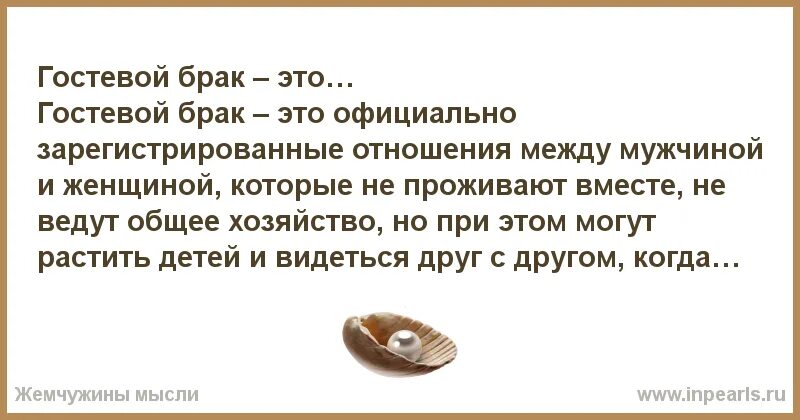 Гостевой брак – это…
Гостевой брак – это официально зарегистрированные отношения между мужчиной и женщиной, которые не проживают вместе, не ведут общее хозяйство, но при этом могут растить детей и видеться друг с другом, когда…

Жемчужины мысли

www.inpearls.ru